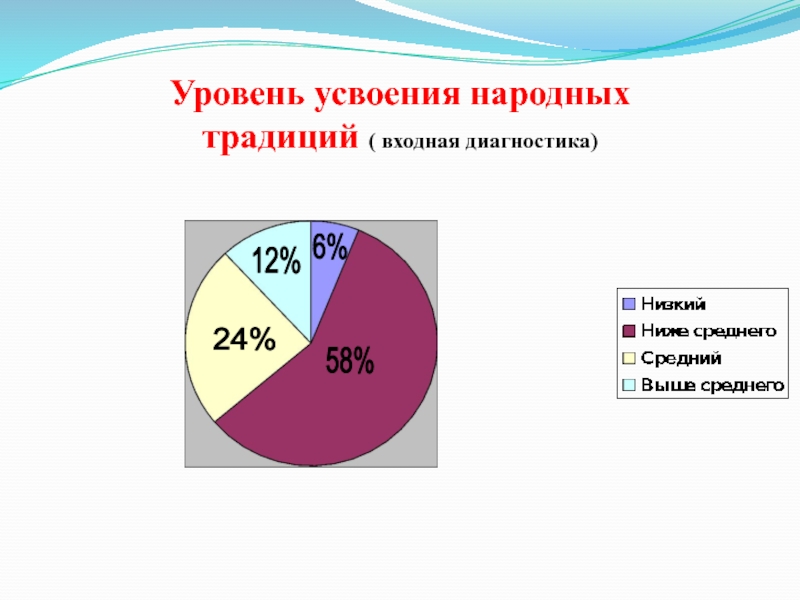 Уровень усвоения народных традиций ( входная диагностика)

6%
12%
24%
58%

Низкий
Ниже среднего
Средний
Выше среднего